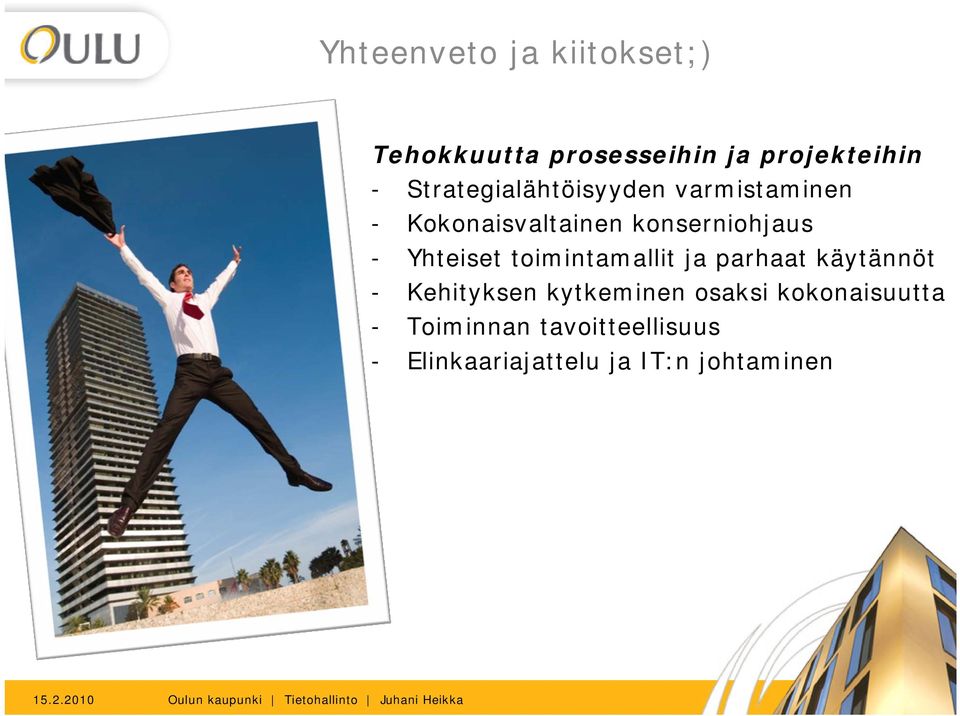 OULU

Yhteenveto ja kiitokset;)

Tehokkuutta prosesseihin ja projekteihin
- Strategialähtöisyyden varmistaminen
- Kokonaisvaltainen konserniohjaus
- Yhteiset toimintamallit ja parhaat käytännöt
- Kehityksen kytkeminen osaksi kokonaisuutta
- Toiminnan tavoitteellisuus
- Elinkaariajattelu ja IT:n johtaminen

15.2.2010 Oulun kaupunki | Tietohallinto | Juhani Heikka